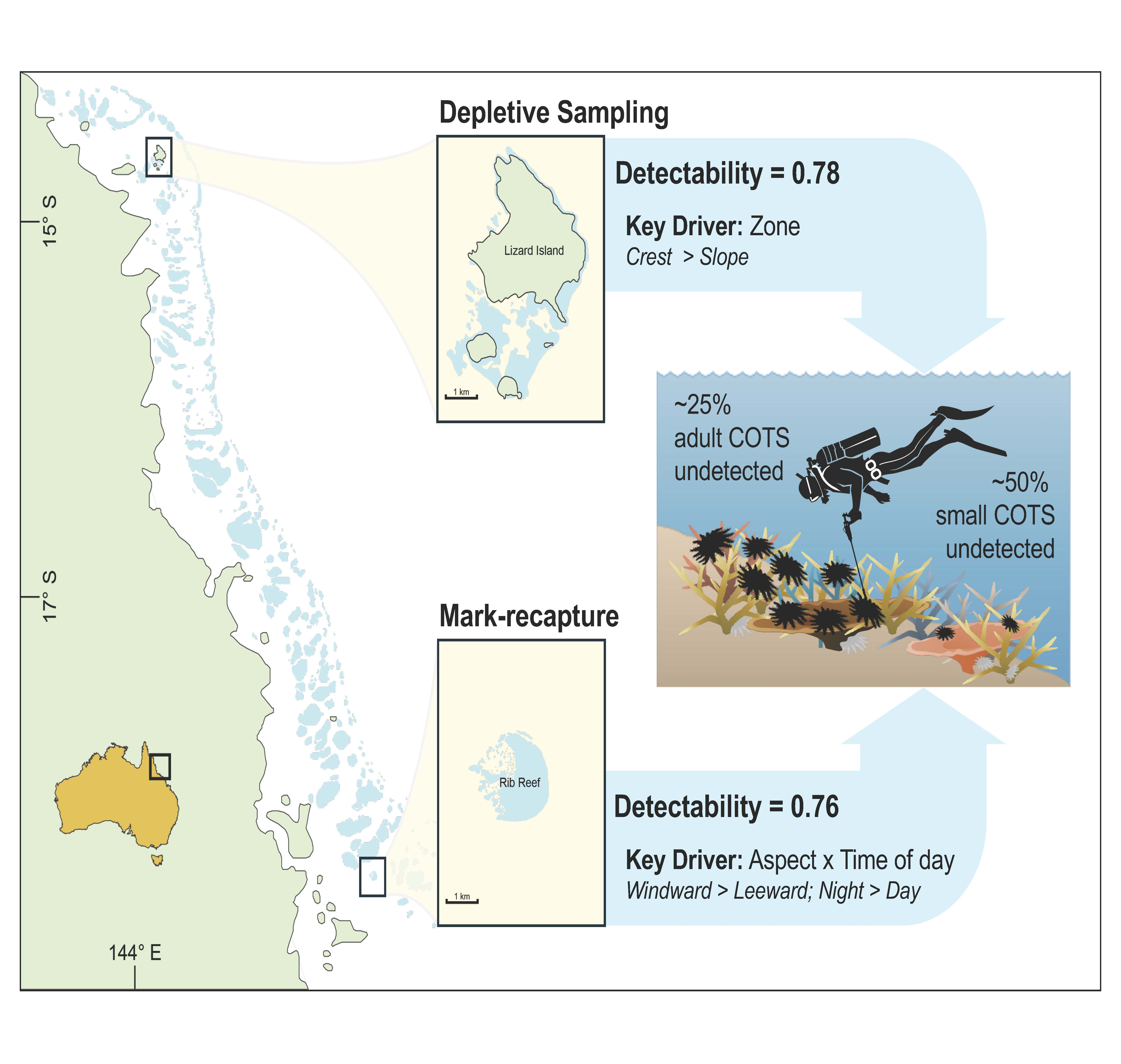 15° S

17° S

144° E

Depletive Sampling

Lizard Island

1 km

Detectability = 0.78

Key Driver: Zone
Crest > Slope

~25% adult COTS undetected

~50% small COTS undetected

Mark-recapture

Rib Reef

1 km

Detectability = 0.76

Key Driver: Aspect x Time of day
Windward > Leeward; Night > Day